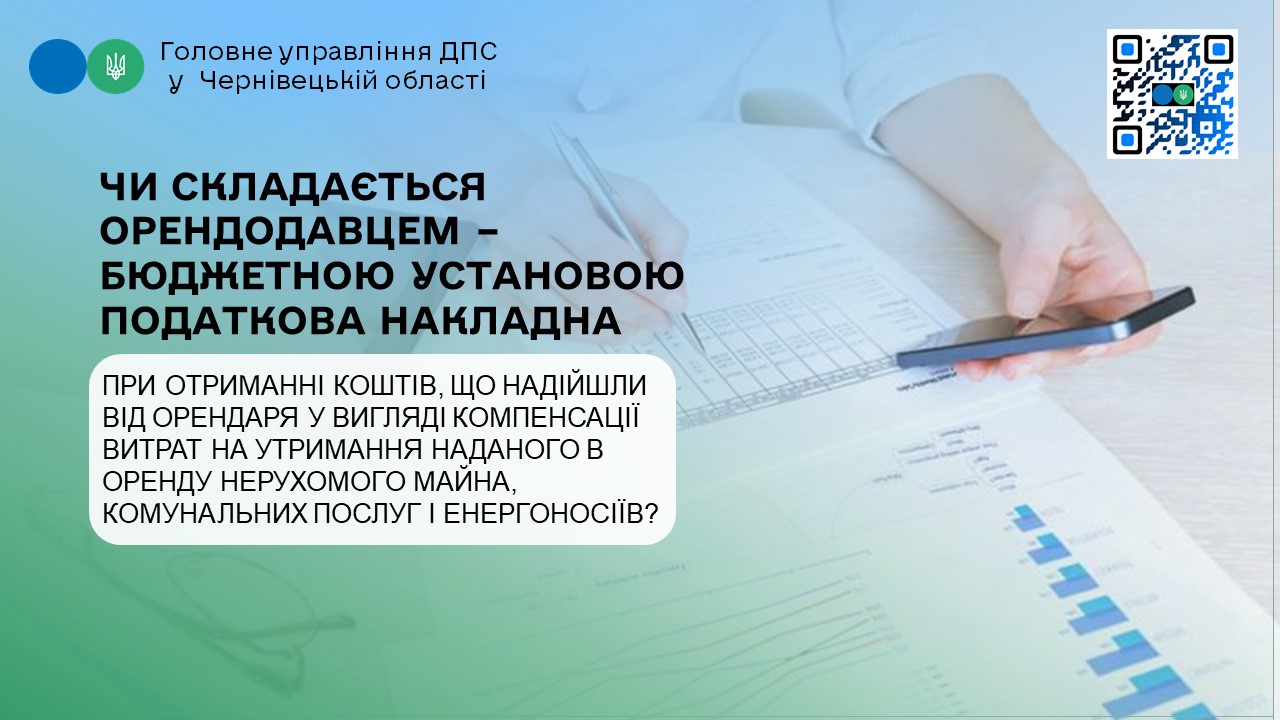 Головне управління ДПС
у Чернівецькій області

ЧИ СКЛАДАЄТЬСЯ ОРЕНДОДАВЦЕМ – БЮДЖЕТНОЮ УСТАНОВОЮ ПОДАТКОВА НАКЛАДНА

ПРИ ОТРИМАННІ КОШТІВ, ЩО НАДІЙШЛИ ВІД ОРЕНДАРЯ У ВИГЛЯДІ КОМПЕНСАЦІЇ ВИТРАТ НА УТРИМАННЯ НАДАНОГО В ОРЕНДУ НЕРУХОМОГО МАЙНА, КОМУНАЛЬНИХ ПОСЛУГ І ЕНЕРГОНОСІЇВ?